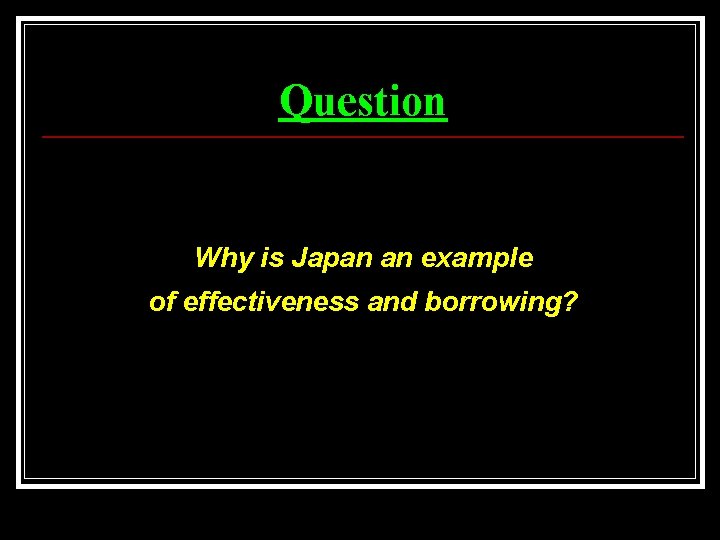 Question

Why is Japan an example of effectiveness and borrowing?